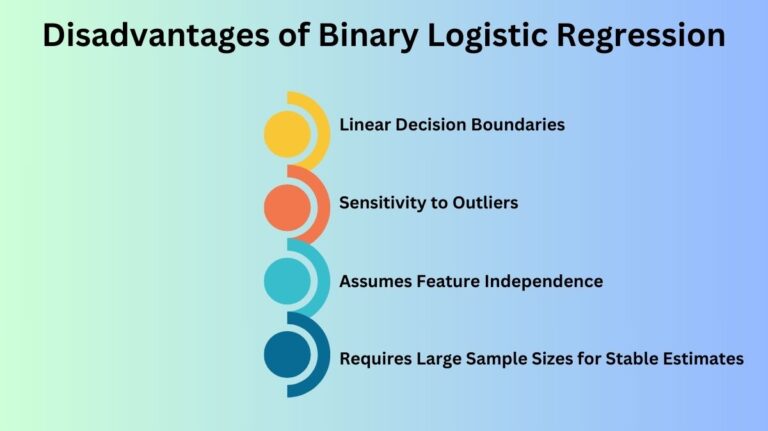 Disadvantages of Binary Logistic Regression

Linear Decision Boundaries

Sensitivity to Outliers

Assumes Feature Independence

Requires Large Sample Sizes for Stable Estimates